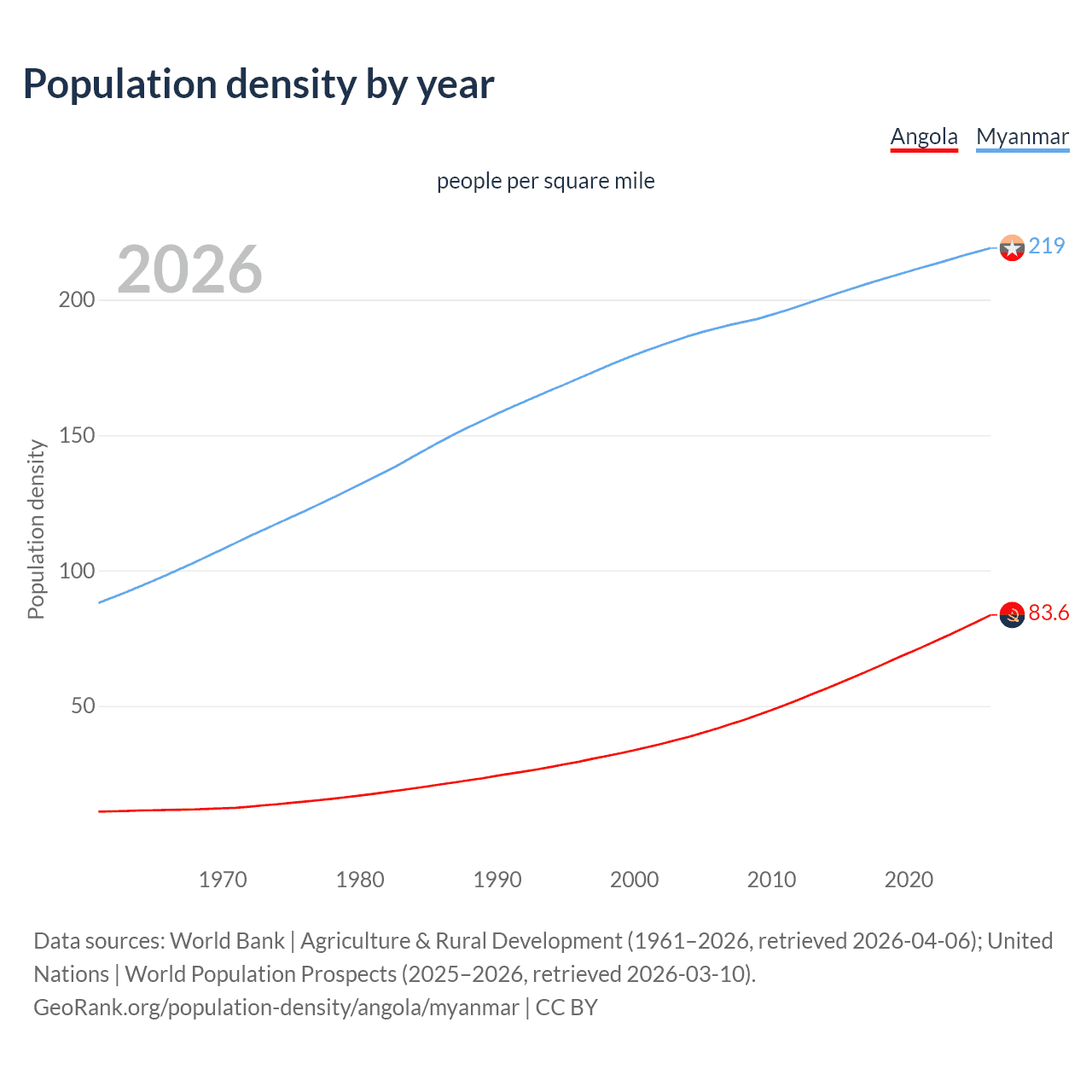 Population density by year

Angola Myanmar

people per square mile

2026

Population density

200

150

100

50

219

83.6

1970 1980 1990 2000 2010 2020

Data sources: World Bank | Agriculture & Rural Development (1961–2026, retrieved 2026-04-06); United Nations | World Population Prospects (2025–2026, retrieved 2026-03-10).
GeoRank.org/population-density/angola/myanmar | CC BY